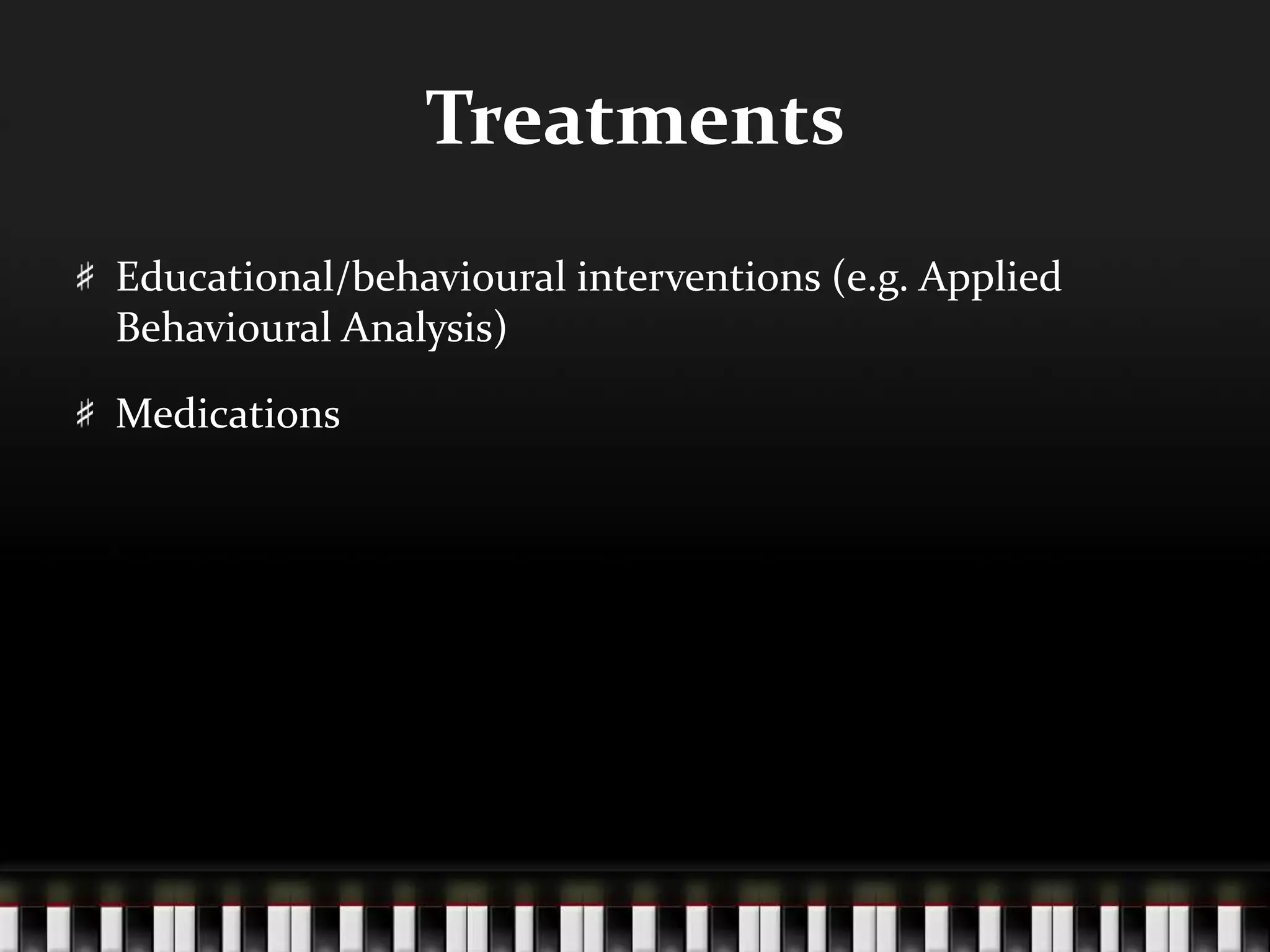 Treatments

♯ Educational/behavioural interventions (e.g. Applied Behavioural Analysis)

♯ Medications